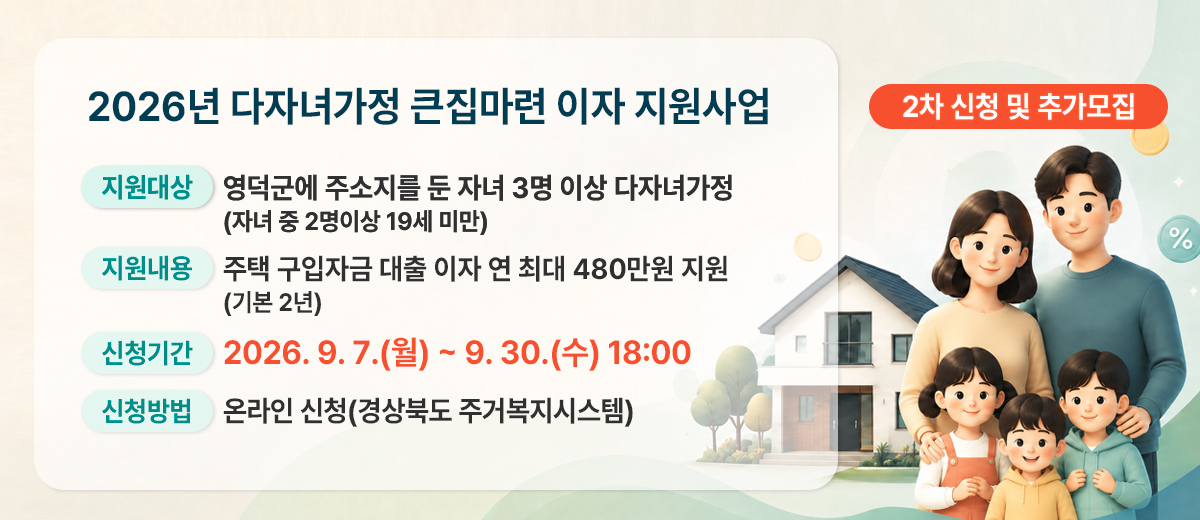 2026년 다자녀가정 큰집마련 이자 지원사업

2차 신청 및 추가모집

지원대상 영덕군에 주소지를 둔 자녀 3명 이상 다자녀가정 (자녀 중 2명이상 19세 미만)

지원내용 주택 구입자금 대출 이자 연 최대 480만원 지원 (기본 2년)

신청기간 2026. 9. 7.(월) ~ 9. 30.(수) 18:00

신청방법 온라인 신청(경상북도 주거복지시스템)

%